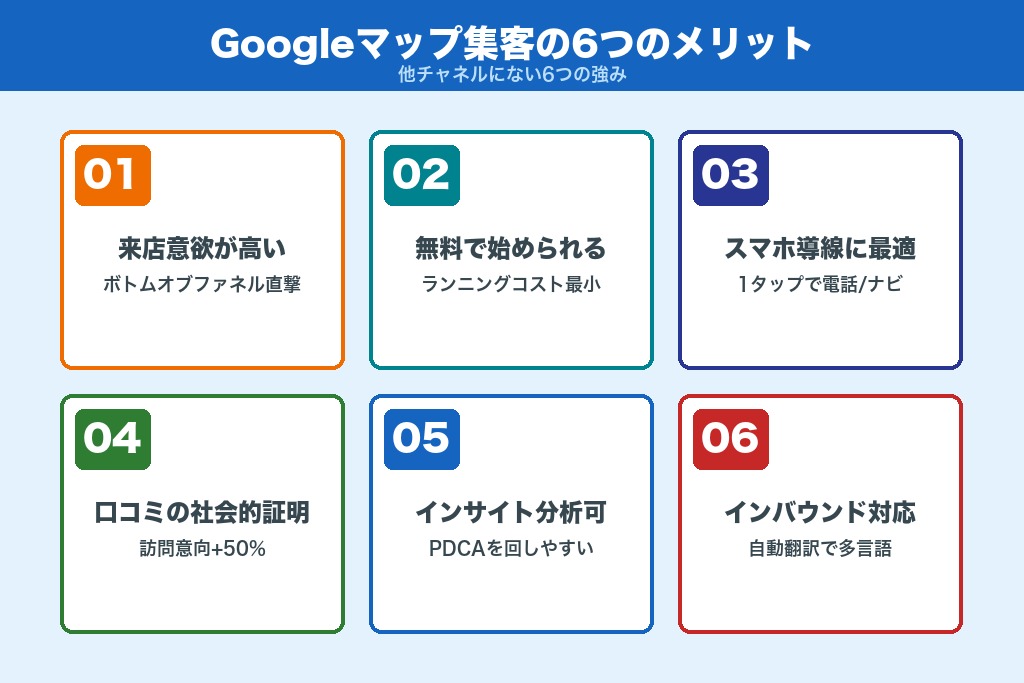 Googleマップ集客の6つのメリット
他チャネルにない6つの強み

01
来店意欲が高い
ボトムオブファネル直撃

02
無料で始められる
ランニングコスト最小

03
スマホ導線に最適
1タップで電話/ナビ

04
口コミの社会的証明
訪問意向+50%

05
インサイト分析可
PDCAを回しやすい

06
インバウンド対応
自動翻訳で多言語